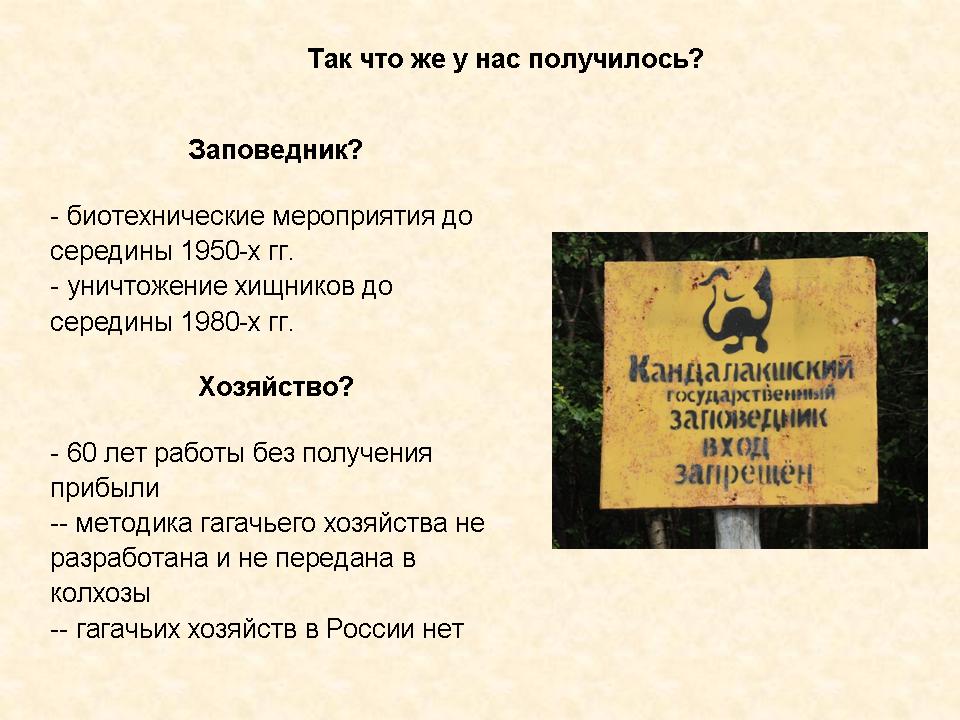 Так что же у нас получилось?

Заповедник?

- биотехнические мероприятия до середины 1950-х гг.
- уничтожение хищников до середины 1980-х гг.

Хозяйство?

- 60 лет работы без получения прибыли
-- методика гагачьего хозяйства не разработана и не передана в колхозы
-- гагачьих хозяйств в России нет

Кандалакшский
государственный
заповедник
вход
запрещён